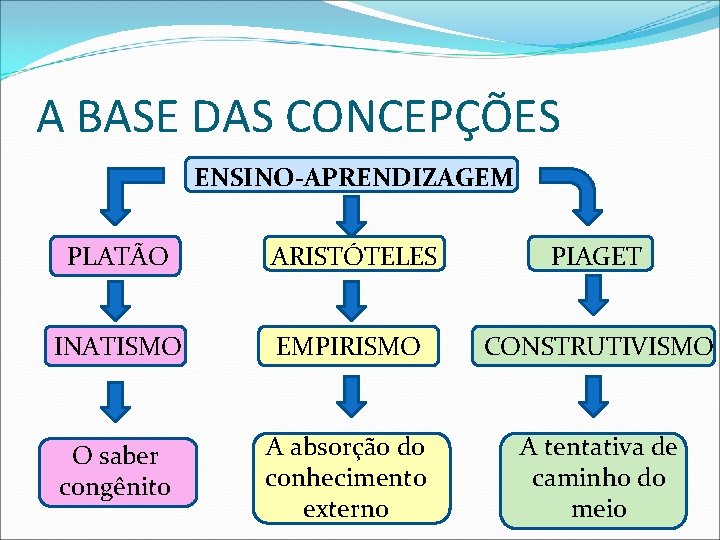 A BASE DAS CONCEPÇÕES

ENSINO-APRENDIZAGEM

PLATÃO

INATISMO

O saber congênito

ARISTÓTELES

EMPIRISMO

A absorção do conhecimento externo

PIAGET

CONSTRUTIVISMO

A tentativa de caminho do meio